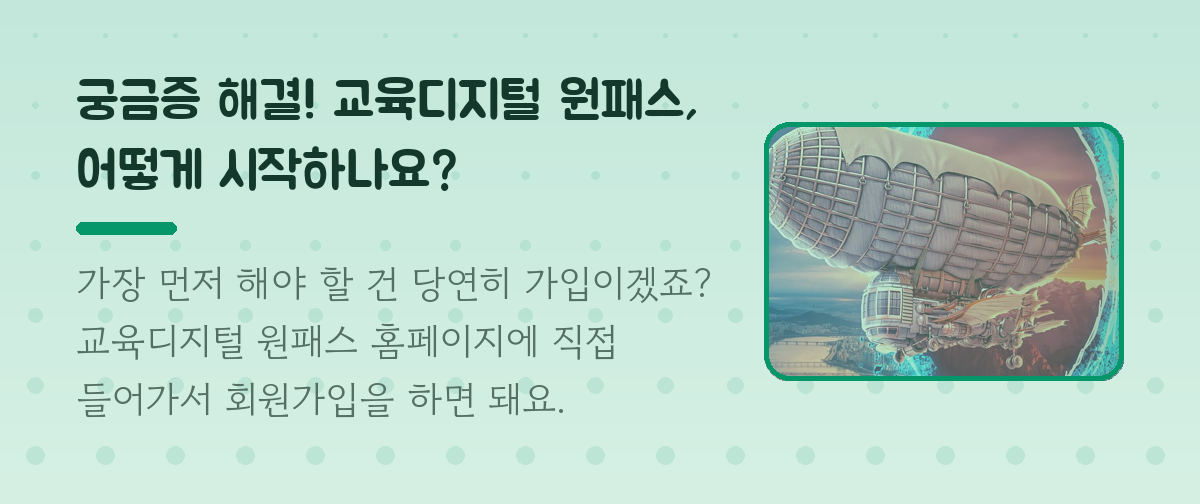 궁금증 해결! 교육디지털 원패스, 어떻게 시작하나요?

가장 먼저 해야 할 건 당연히 가입이겠죠? 교육디지털 원패스 홈페이지에 직접 들어가서 회원가입을 하면 돼요.